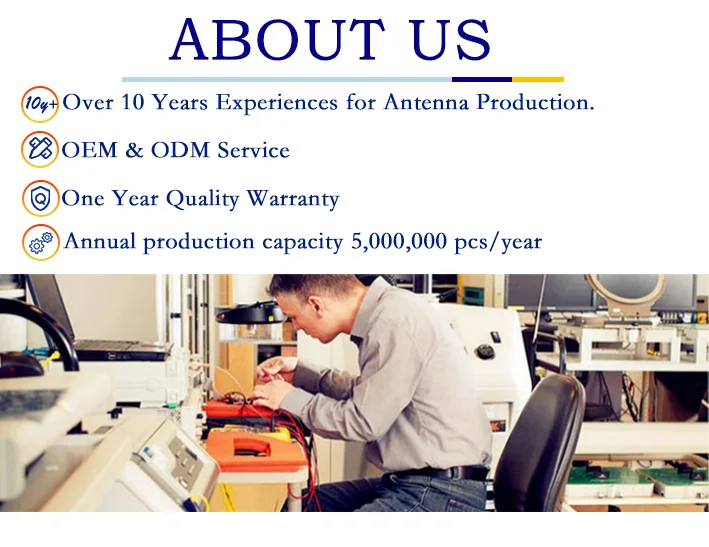 ABOUT US

10y+ Over 10 Years Experiences for Antenna Production.

OEM & ODM Service

One Year Quality Warranty

Annual production capacity 5,000,000 pcs/year